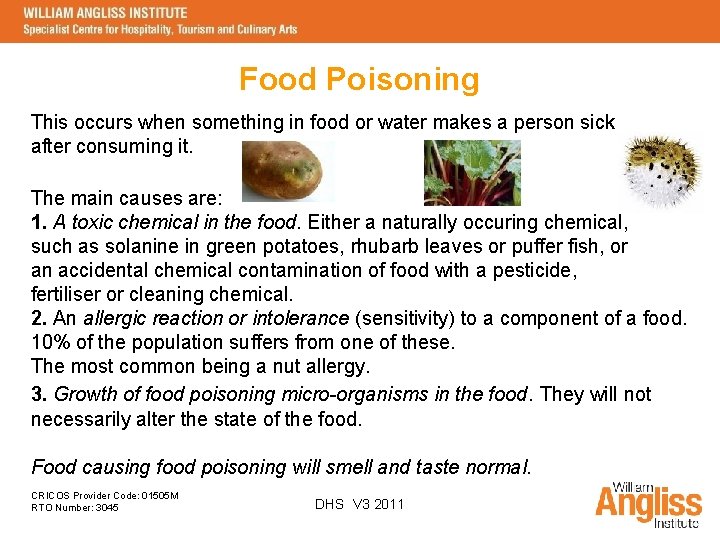 WILLIAM ANGLISS INSTITUTE
Specialist Centre for Hospitality, Tourism and Culinary Arts

Food Poisoning

This occurs when something in food or water makes a person sick after consuming it.

The main causes are:
1. A toxic chemical in the food. Either a naturally occuring chemical, such as solanine in green potatoes, rhubarb leaves or puffer fish, or an accidental chemical contamination of food with a pesticide, fertiliser or cleaning chemical.
2. An allergic reaction or intolerance (sensitivity) to a component of a food. 10% of the population suffers from one of these.
The most common being a nut allergy.
3. Growth of food poisoning micro-organisms in the food. They will not necessarily alter the state of the food.

Food causing food poisoning will smell and taste normal.

CRICOS Provider Code: 01505M
RTO Number: 3045

DHS V3 2011

William Angliss Institute